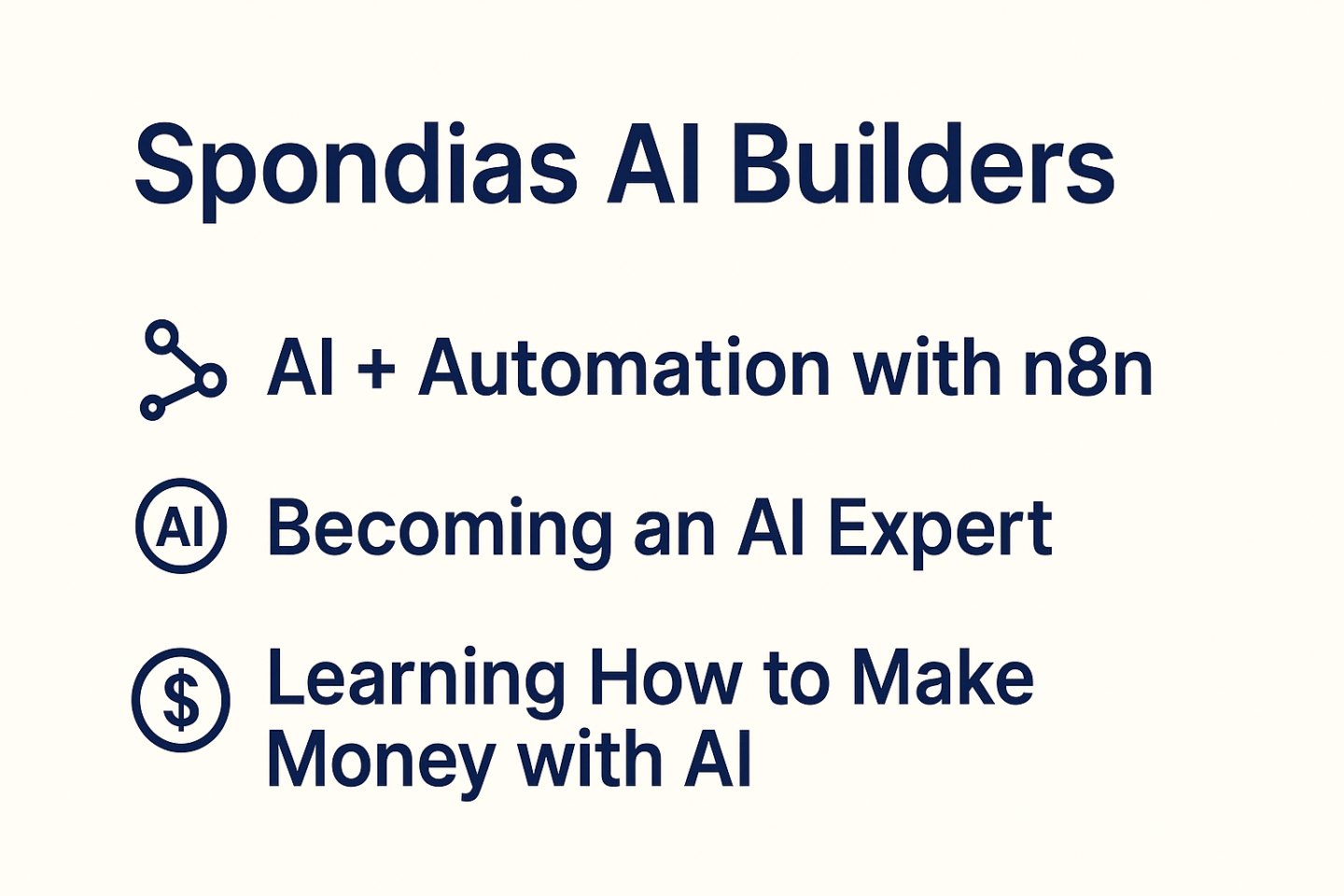 Spondias AI Builders

AI + Automation with n8n

AI Becoming an AI Expert

$ Learning How to Make Money with AI